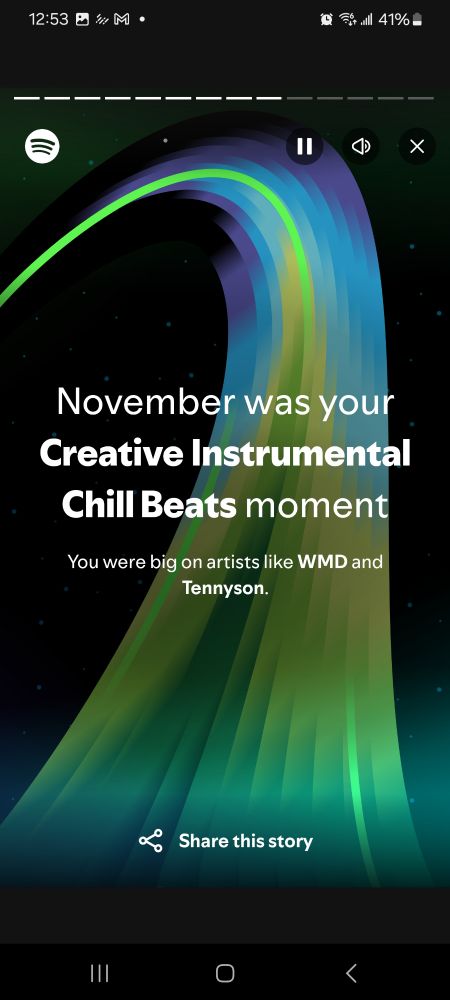 12:53 41%

November was your Creative Instrumental Chill Beats moment

You were big on artists like WMD and Tennyson.

Share this story